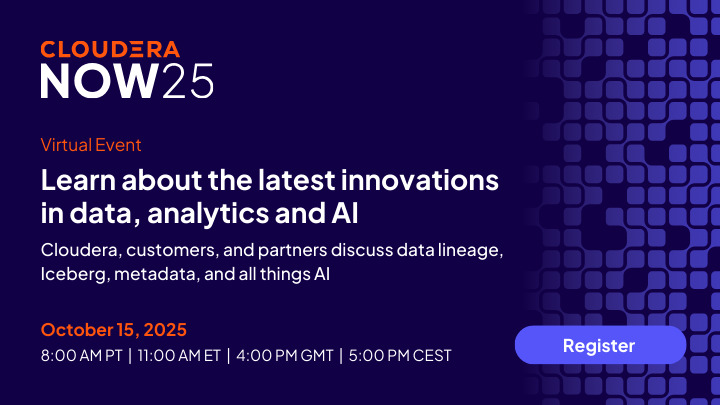 CLOUDERA
NOW25

Virtual Event

Learn about the latest innovations in data, analytics and AI

Cloudera, customers, and partners discuss data lineage, Iceberg, metadata, and all things AI

October 15, 2025

8:00 AM PT | 11:00 AM ET | 4:00 PM GMT | 5:00 PM CEST

Register